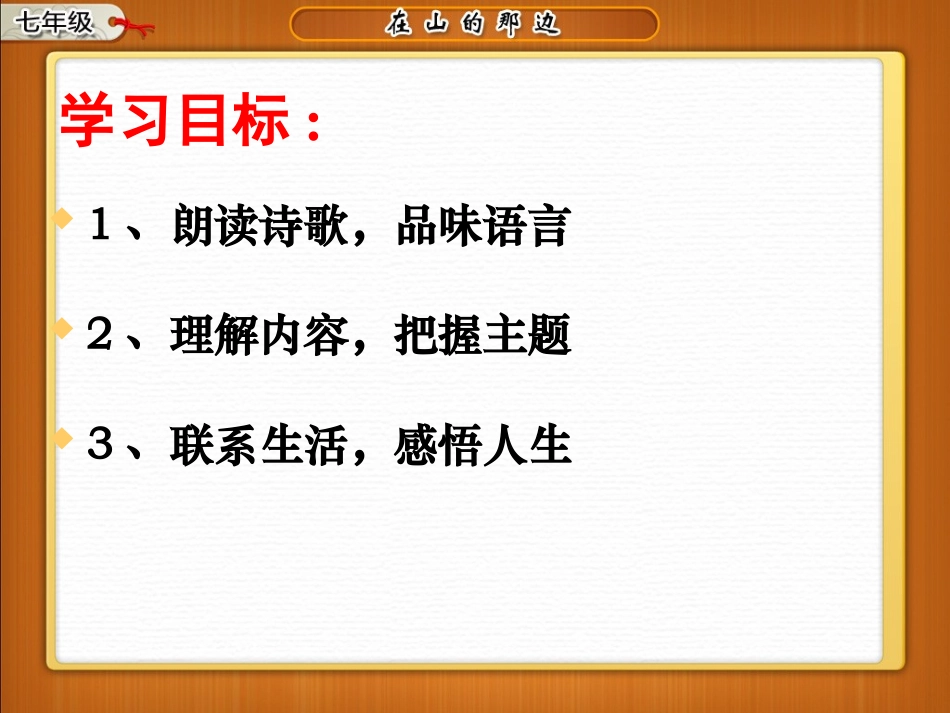 七年级

在山的那边

学习目标：

1、朗读诗歌，品味语言

2、理解内容，把握主题

3、联系生活，感悟人生